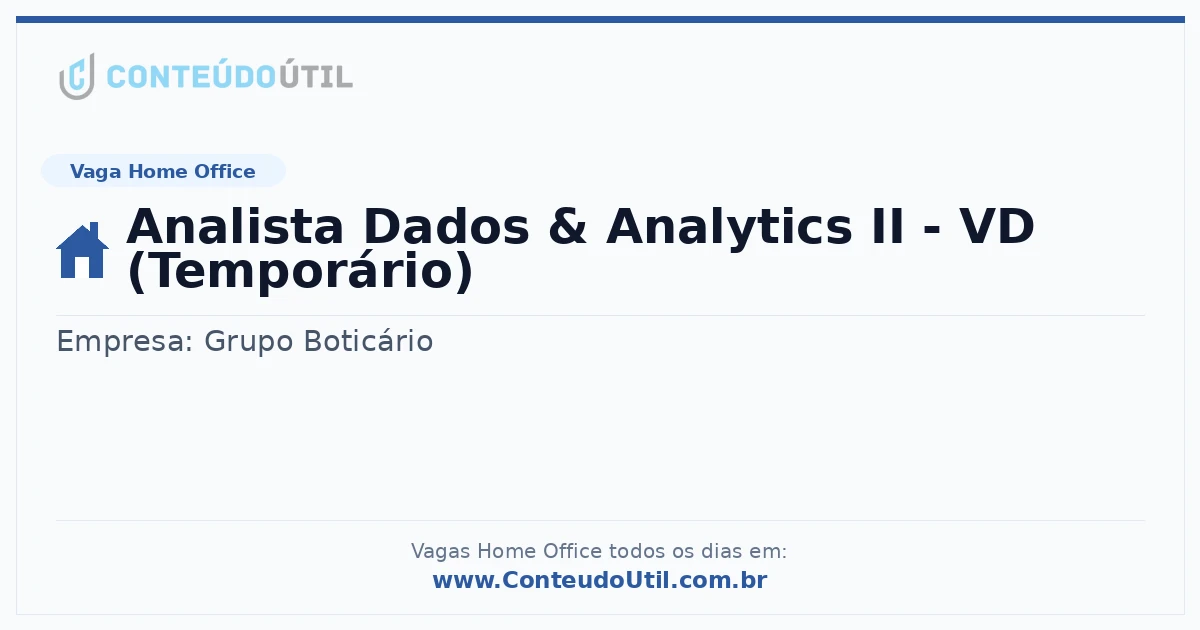 CONTEÚDOÚTIL

Vaga Home Office

Analista Dados & Analytics II - VD (Temporário)

Empresa: Grupo Boticário

Vagas Home Office todos os dias em:
www.ConteudoUtil.com.br